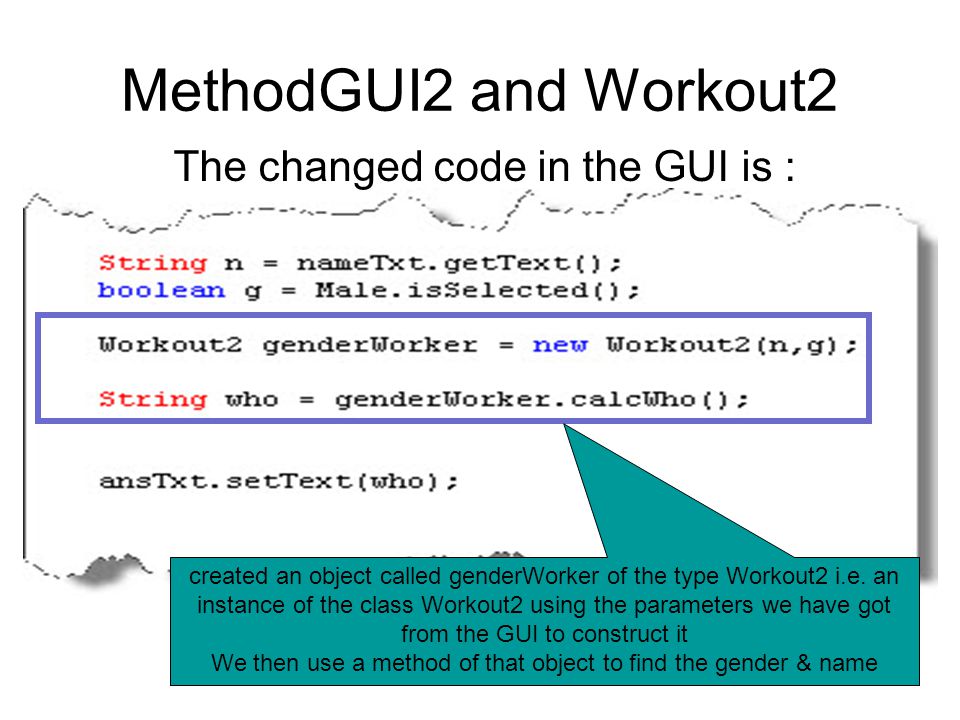 MethodGUI2 and Workout2

The changed code in the GUI is :

String n = nameTxt.getText();
boolean g = Male.isSelected();

Workout2 genderWorker = new Workout2(n,g);

String who = genderWorker.calcWho();

ansTxt.setText(who);

created an object called genderWorker of the type Workout2 i.e. an instance of the class Workout2 using the parameters we have got from the GUI to construct it
We then use a method of that object to find the gender & name